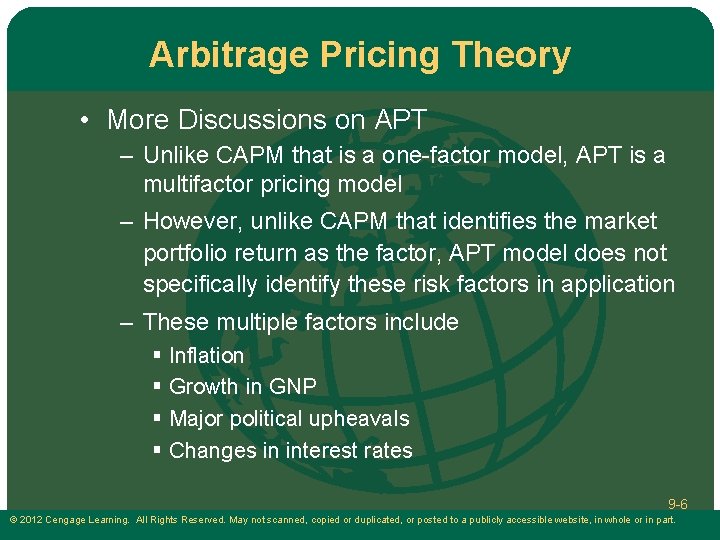 Arbitrage Pricing Theory

• More Discussions on APT

– Unlike CAPM that is a one-factor model, APT is a multifactor pricing model

– However, unlike CAPM that identifies the market portfolio return as the factor, APT model does not specifically identify these risk factors in application

– These multiple factors include

▪ Inflation

▪ Growth in GNP

▪ Major political upheavals

▪ Changes in interest rates

9-6

© 2012 Cengage Learning. All Rights Reserved. May not scanned, copied or duplicated, or posted to a publicly accessible website, in whole or in part.